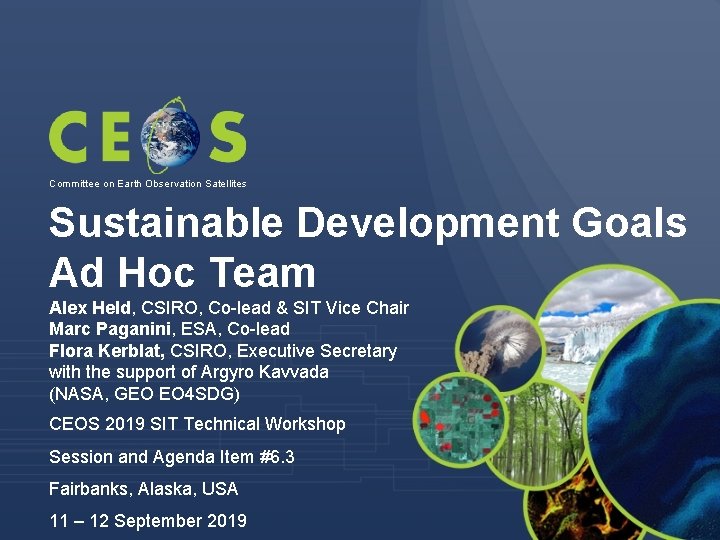 CEOS
Committee on Earth Observation Satellites

Sustainable Development Goals Ad Hoc Team

Alex Held, CSIRO, Co-lead & SIT Vice Chair
Marc Paganini, ESA, Co-lead
Flora Kerblat, CSIRO, Executive Secretary
with the support of Argyro Kavvada (NASA, GEO EO4SDG)

CEOS 2019 SIT Technical Workshop

Session and Agenda Item #6.3

Fairbanks, Alaska, USA

11 – 12 September 2019